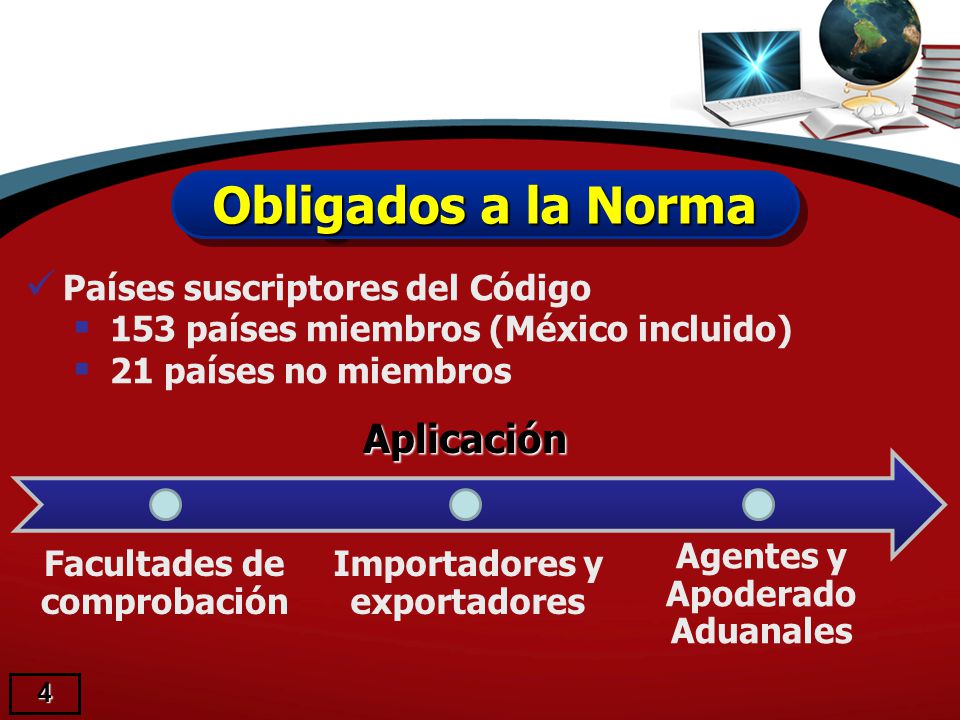 Obligados a la Norma

Países suscriptores del Código
153 países miembros (México incluido)
21 países no miembros

Aplicación

Facultades de comprobación

Importadores y exportadores

Agentes y Apoderado Aduanales

4